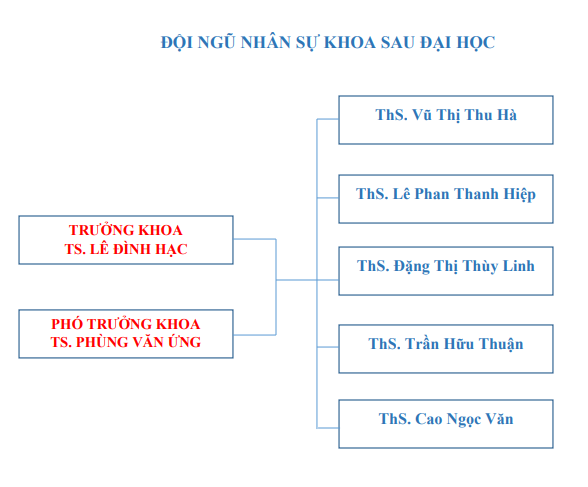 ĐỘI NGŨ NHÂN SỰ KHOA SAU ĐẠI HỌC

TRƯỞNG KHOA
TS. LÊ ĐÌNH HẠC

PHÓ TRƯỞNG KHOA
TS. PHÙNG VĂN ỨNG

ThS. Vũ Thị Thu Hà

ThS. Lê Phan Thanh Hiệp

ThS. Đặng Thị Thùy Linh

ThS. Trần Hữu Thuận

ThS. Cao Ngọc Văn